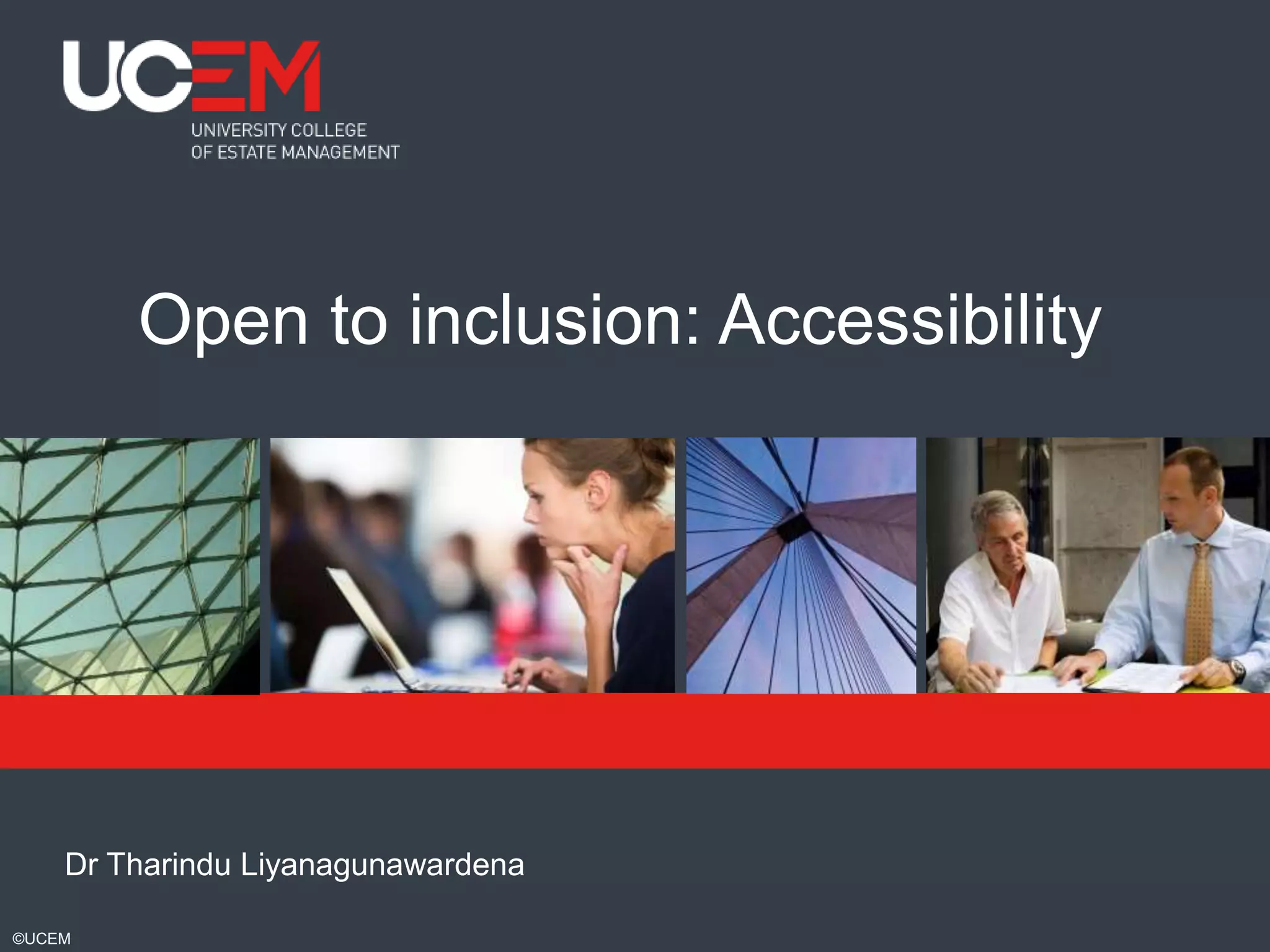 UCEM
UNIVERSITY COLLEGE
OF ESTATE MANAGEMENT

Open to inclusion: Accessibility

Dr Tharindu Liyanagunawardena

©UCEM